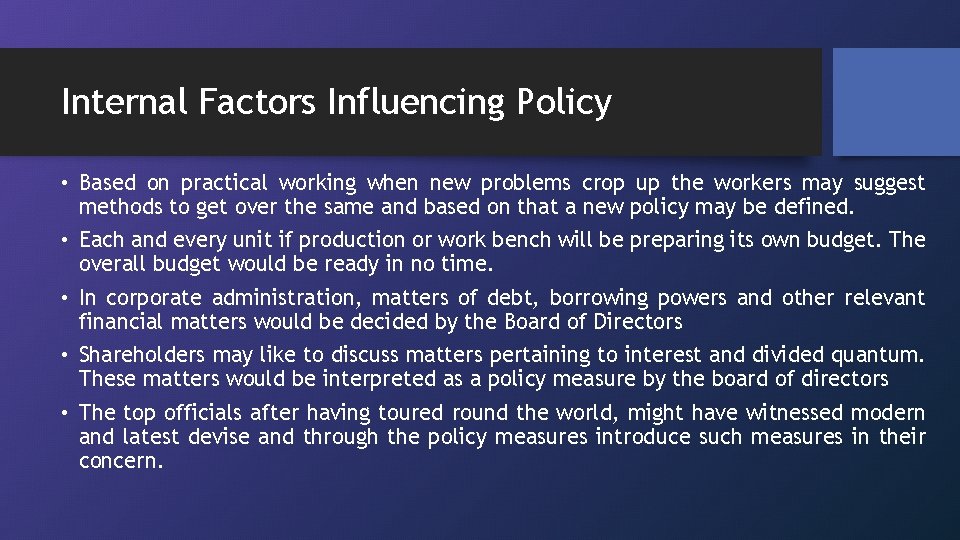 Internal Factors Influencing Policy

• Based on practical working when new problems crop up the workers may suggest methods to get over the same and based on that a new policy may be defined.

• Each and every unit if production or work bench will be preparing its own budget. The overall budget would be ready in no time.

• In corporate administration, matters of debt, borrowing powers and other relevant financial matters would be decided by the Board of Directors

• Shareholders may like to discuss matters pertaining to interest and divided quantum. These matters would be interpreted as a policy measure by the board of directors

• The top officials after having toured round the world, might have witnessed modern and latest devise and through the policy measures introduce such measures in their concern.